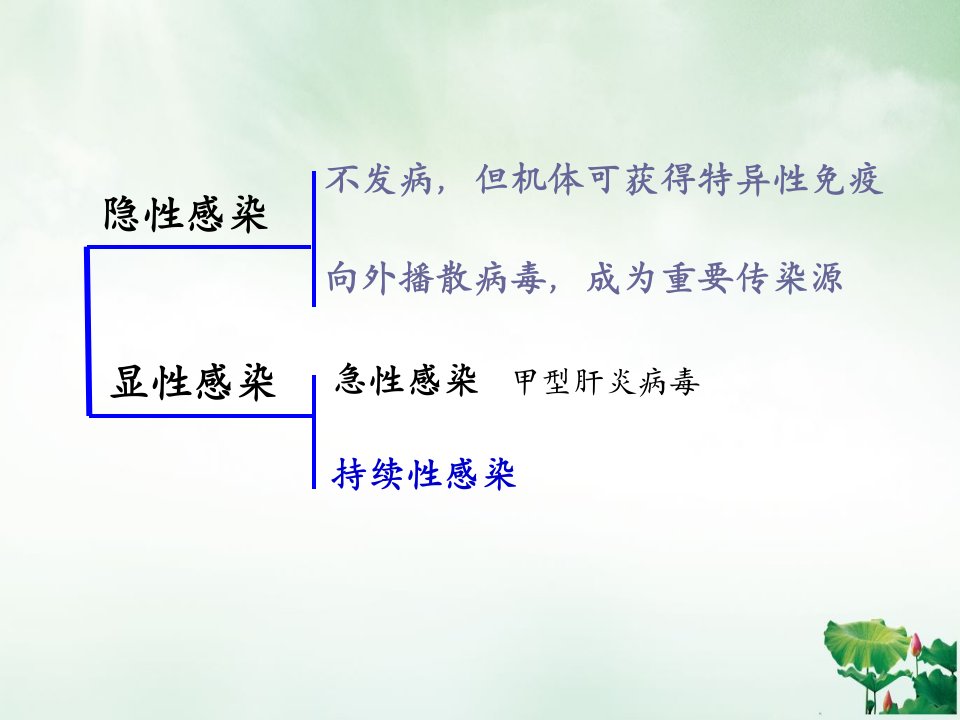 隐性感染

不发病，但机体可获得特异性免疫

向外播散病毒，成为重要传染源

显性感染

急性感染 甲型肝炎病毒

持续性感染